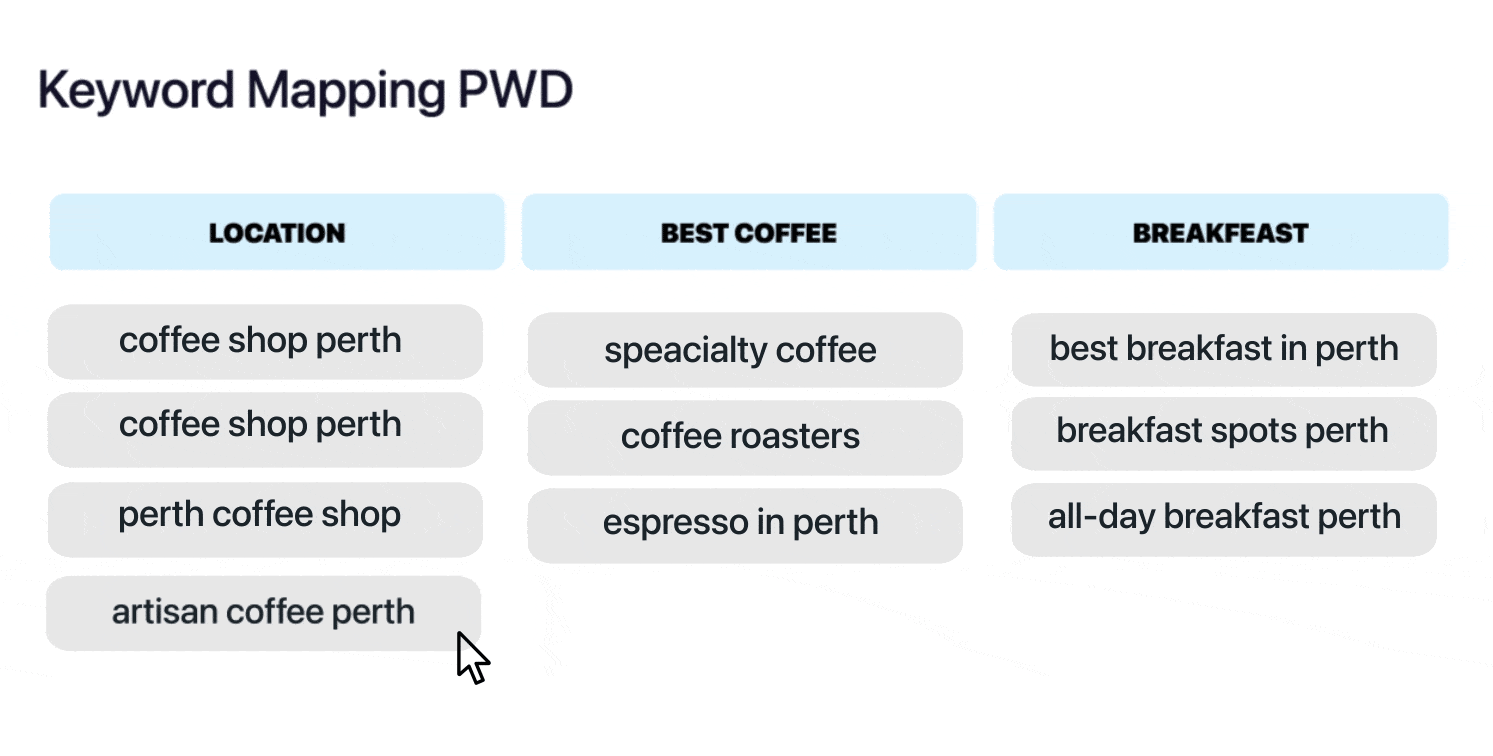 Keyword Mapping PWD

LOCATION

coffee shop perth

coffee shop perth

perth coffee shop

artisan coffee perth

BEST COFFEE

speacialty coffee

coffee roasters

espresso in perth

BREAKFEAST

best breakfast in perth

breakfast spots perth

all-day breakfast perth